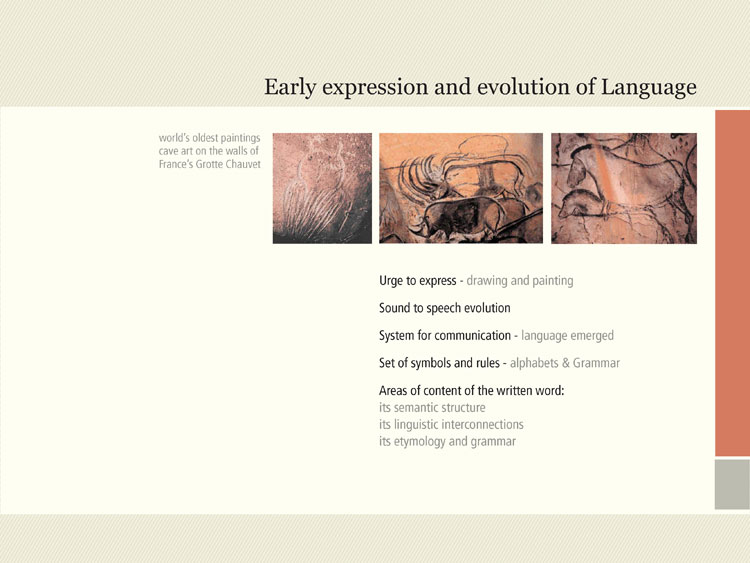 Early expression and evolution of Language

world's oldest paintings
cave art on the walls of
France's Grotte Chauvet

Urge to express - drawing and painting

Sound to speech evolution

System for communication - language emerged

Set of symbols and rules - alphabets & Grammar

Areas of content of the written word:
its semantic structure
its linguistic interconnections
its etymology and grammar